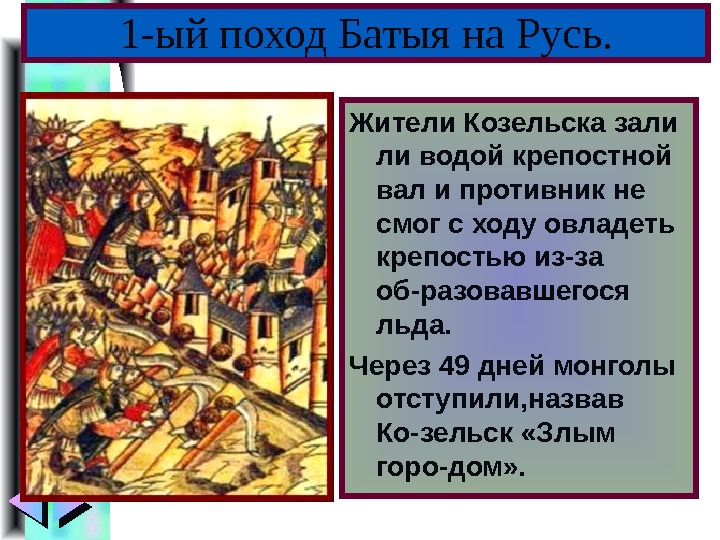 1-ый поход Батыя на Русь.

Жители Козельска зали ли водой крепостной вал и противник не смог с ходу овладеть крепостью из-за об-разовавшегося льда.

Через 49 дней монголы отступили,назвав Ко-зельск «Злым горо-дом».